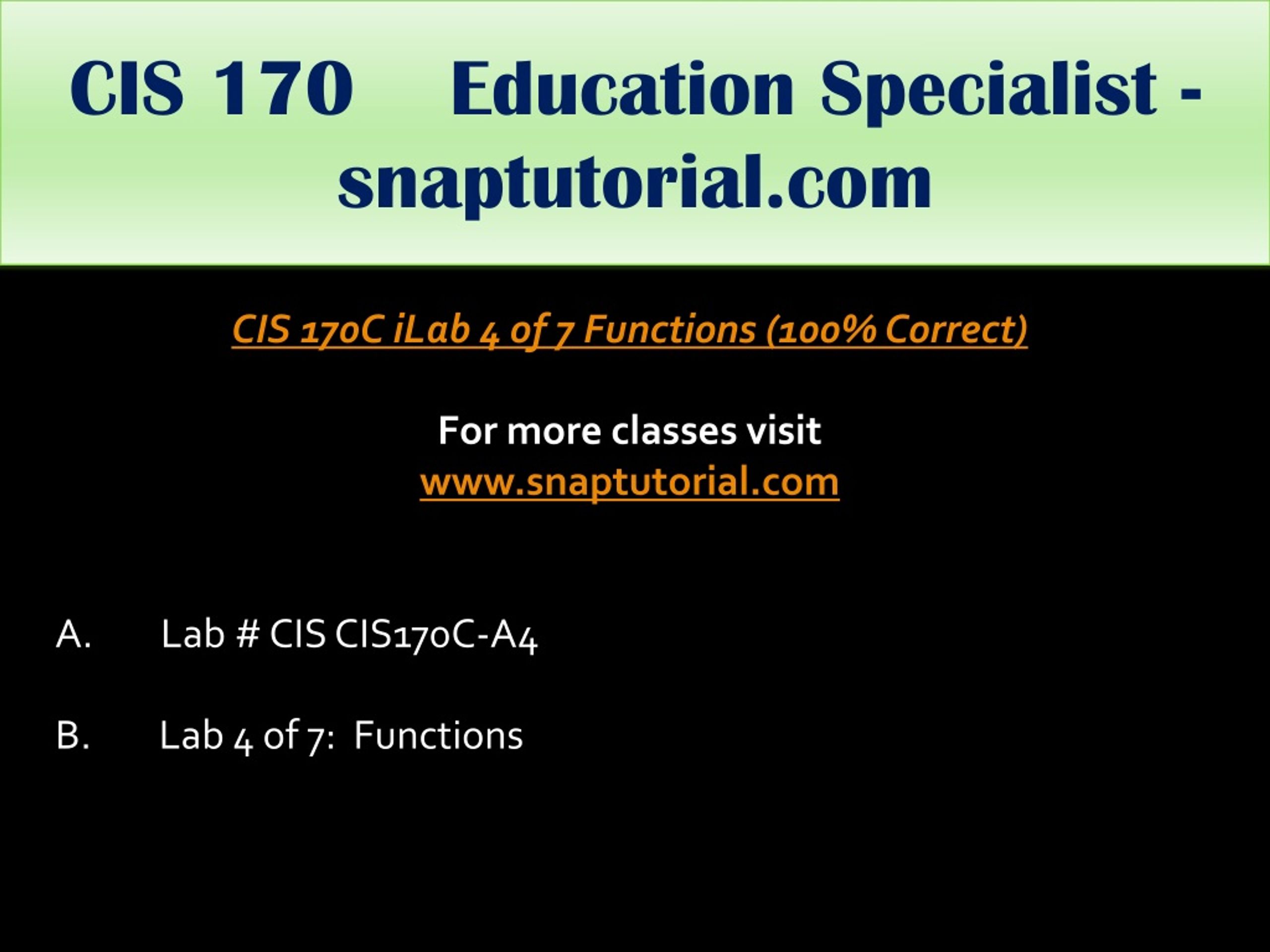 CIS 170 Education Specialist - snaptutorial.com

CIS 170C iLab 4 of 7 Functions (100% Correct)

For more classes visit
www.snaptutorial.com

A. Lab # CIS CIS170C-A4

B. Lab 4 of 7: Functions